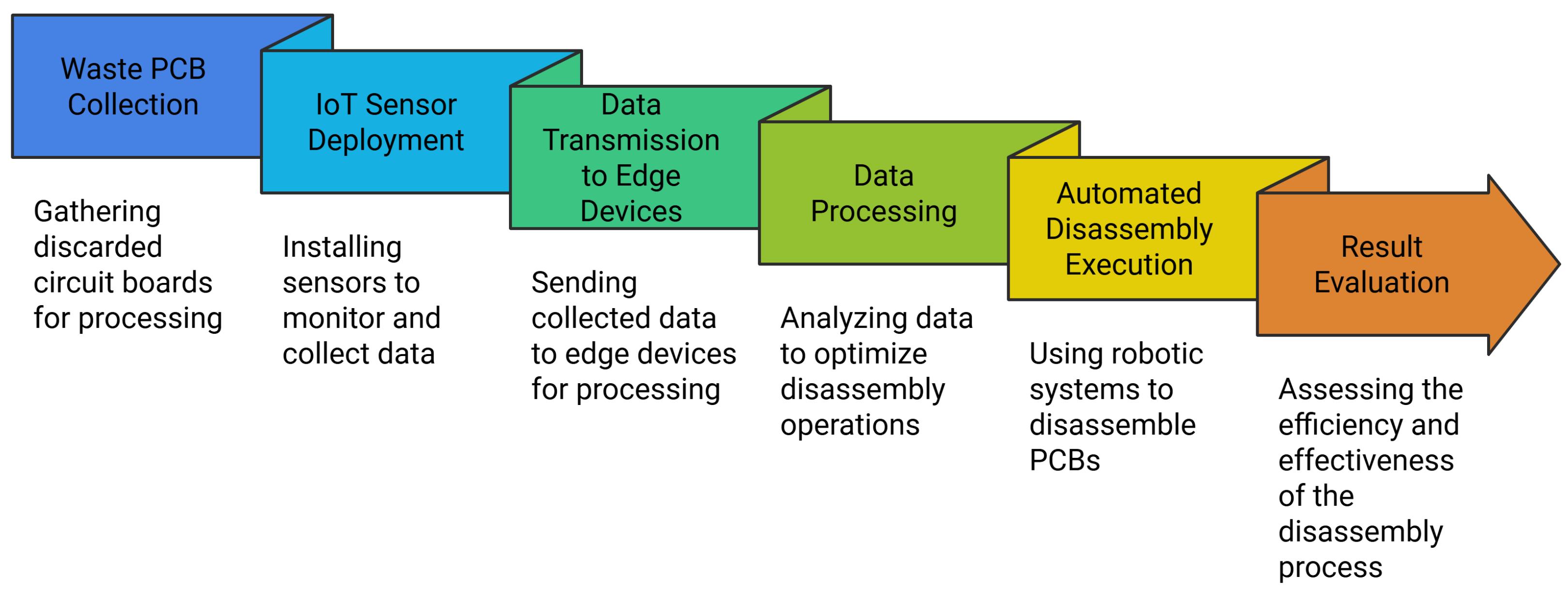 Waste PCB Collection

Gathering discarded circuit boards for processing

IoT Sensor Deployment

Installing sensors to monitor and collect data

Data Transmission to Edge Devices

Sending collected data to edge devices for processing

Data Processing

Analyzing data to optimize disassembly operations

Automated Disassembly Execution

Using robotic systems to disassemble PCBs

Result Evaluation

Assessing the efficiency and effectiveness of the disassembly process